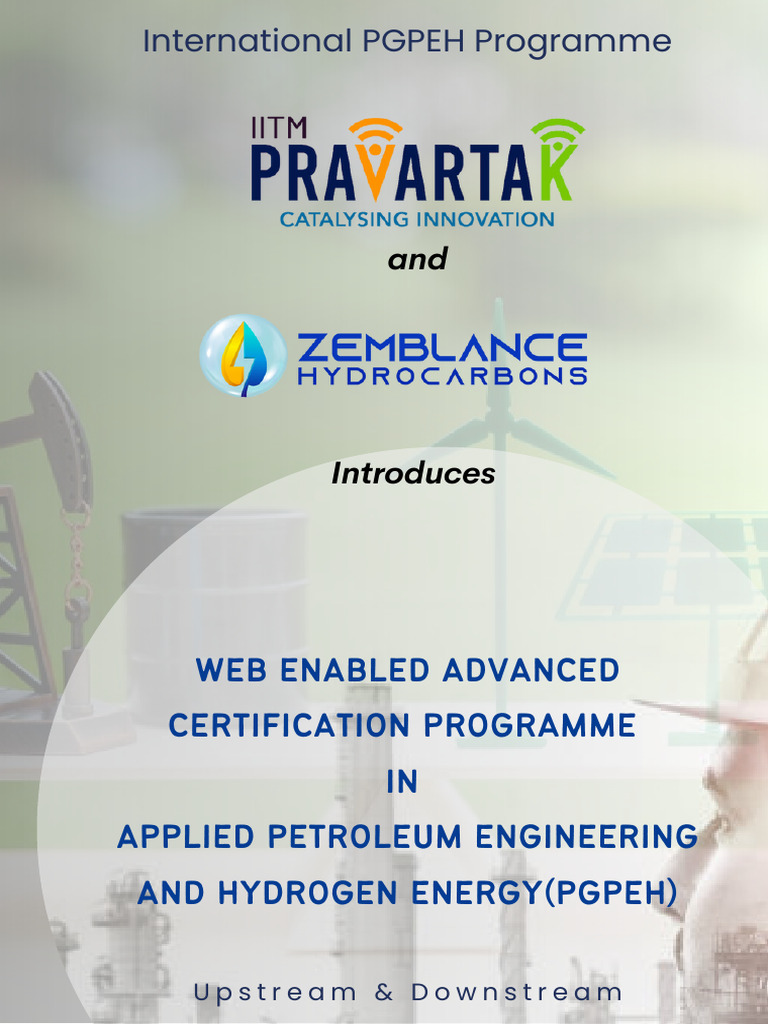 International PGPEH Programme

IITM PRAVARTAK
CATALYSING INNOVATION

and

ZEMBLANCE
HYDROCARBONS

Introduces

WEB ENABLED ADVANCED CERTIFICATION PROGRAMME IN APPLIED PETROLEUM ENGINEERING AND HYDROGEN ENERGY(PGPEH)

Upstream & Downstream